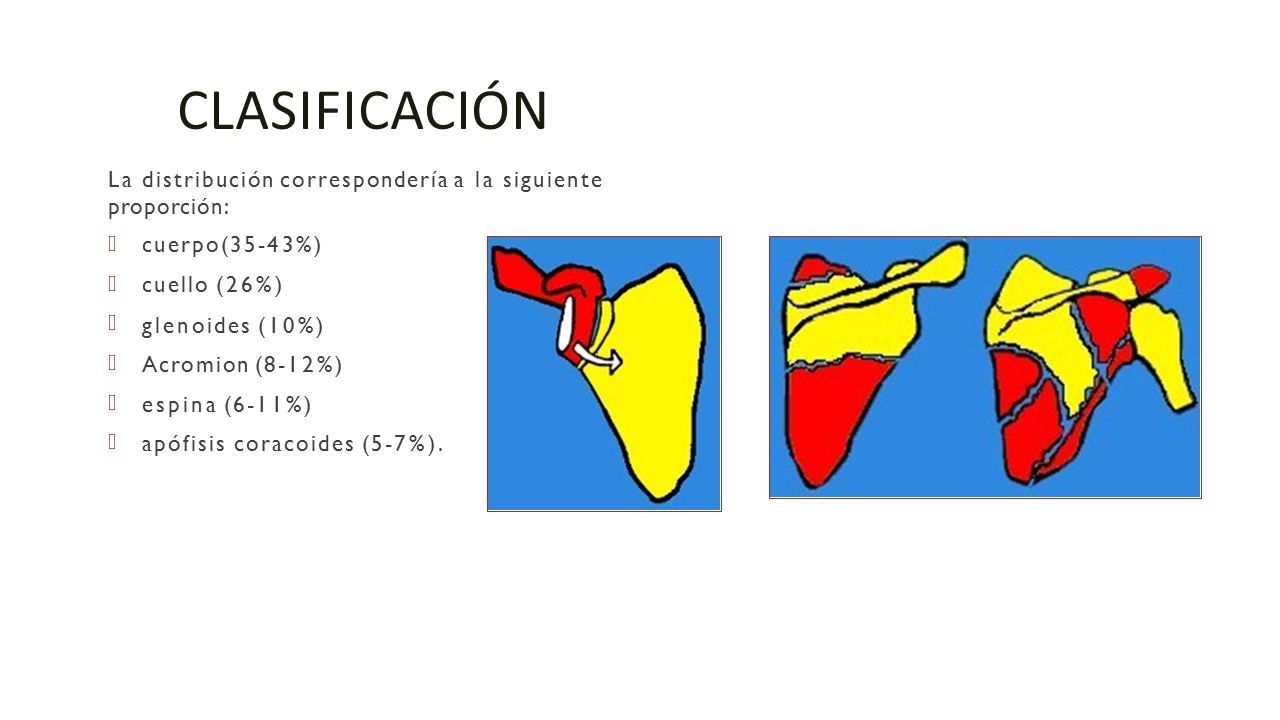 CLASIFICACIÓN

La distribución correspondería a la siguiente proporción:

cuerpo(35-43%)

cuello (26%)

glenoides (10%)

Acromion (8-12%)

espina (6-11%)

apófisis coracoides (5-7%).